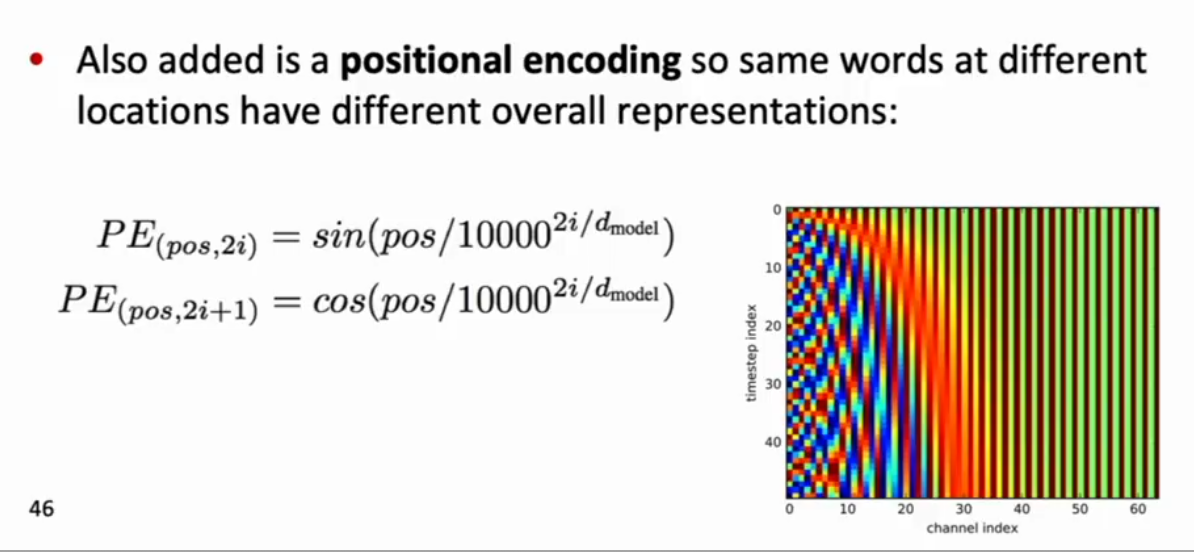 • Also added is a positional encoding so same words at different locations have different overall representations:

$PE_{(pos,2i)} = sin(pos/10000^{2i/d_{\text{model}}})$
$PE_{(pos,2i+1)} = cos(pos/10000^{2i/d_{\text{model}}})$

0
10
20
30
40
timestep index
0 10 20 30 40 50 60
channel index

46